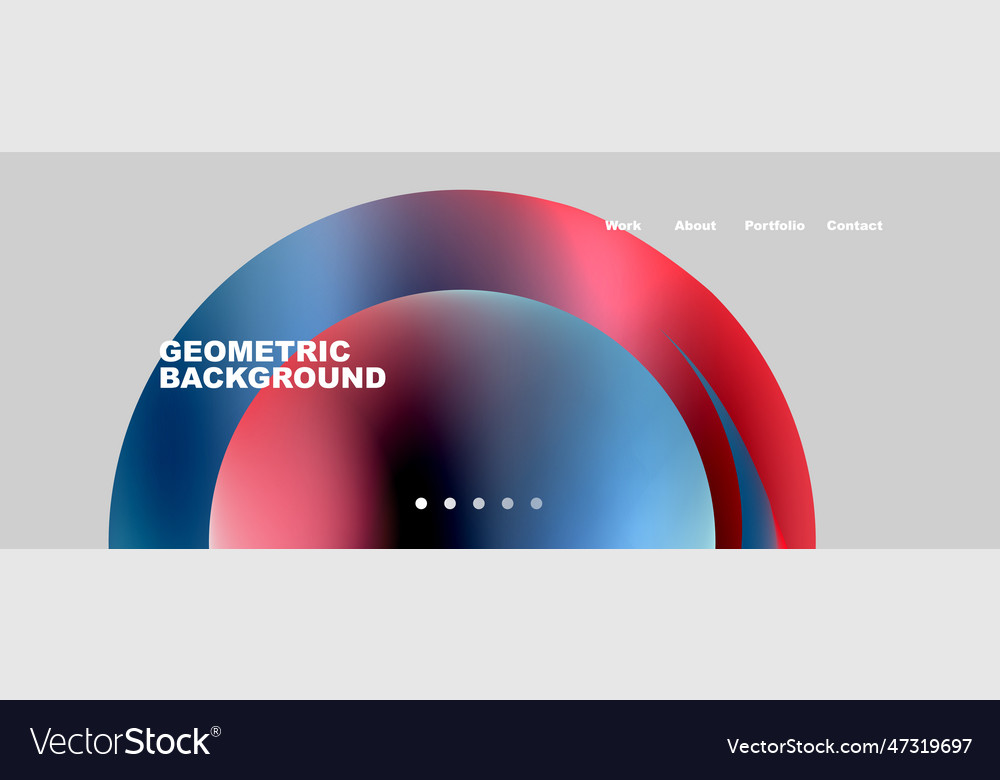 Work About Portfolio Contact

GEOMETRIC BACKGROUND

VectorStock®

VectorStock.com/47319697